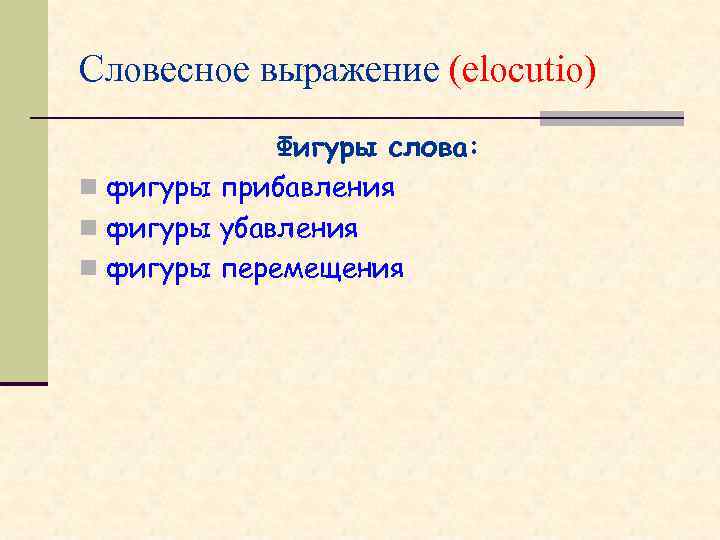 Словесное выражение (elocutio)

Фигуры слова:

фигуры прибавления

фигуры убавления

фигуры перемещения